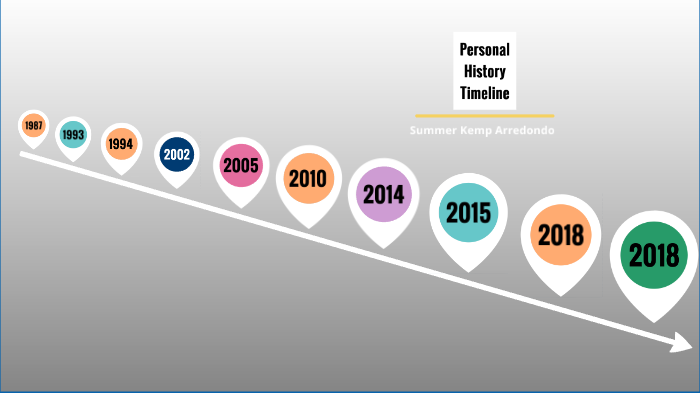 Personal History Timeline

Summer Kemp Arredondo

1987

1993

1994

2002

2005

2010

2014

2015

2018

2018